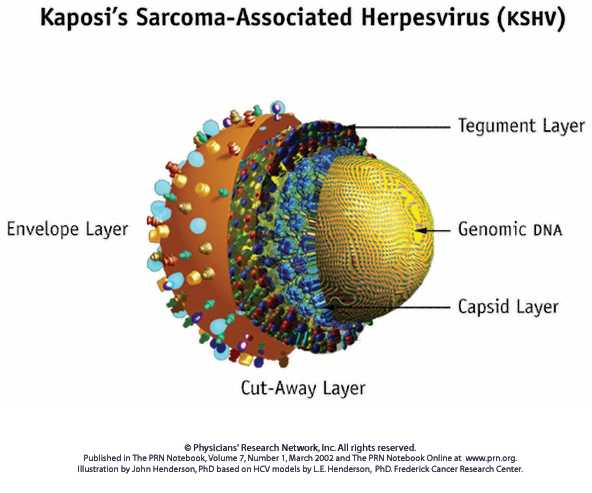 Kaposi's Sarcoma-Associated Herpesvirus (KSHV)

Tegument Layer

Envelope Layer

Genomic DNA

Capsid Layer

Cut-Away Layer

© Physicians' Research Network, Inc. All rights reserved.
Published in The PRN Notebook, Volume 7, Number 1, March 2002 and The PRN Notebook Online at www.prn.org.
Illustration by John Henderson, PhD based on HCV models by L.E. Henderson, PhD. Frederick Cancer Research Center.